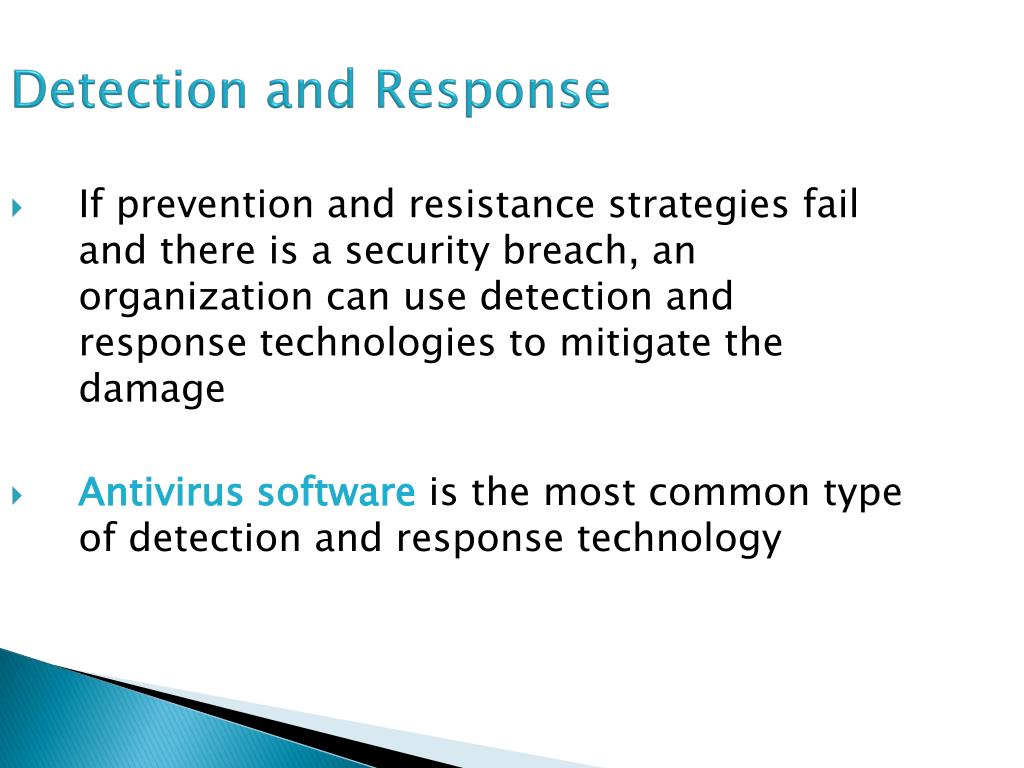 Detection and Response

If prevention and resistance strategies fail and there is a security breach, an organization can use detection and response technologies to mitigate the damage

Antivirus software is the most common type of detection and response technology